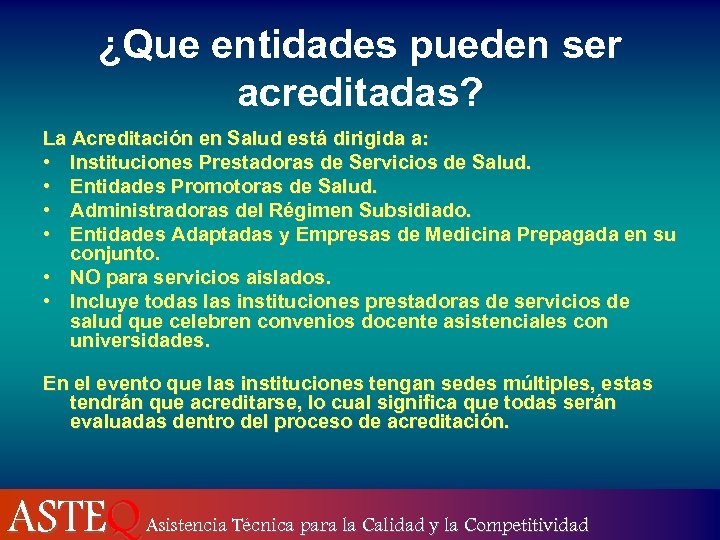 ¿Que entidades pueden ser acreditadas?

La Acreditación en Salud está dirigida a:
• Instituciones Prestadoras de Servicios de Salud.
• Entidades Promotoras de Salud.
• Administradoras del Régimen Subsidiado.
• Entidades Adaptadas y Empresas de Medicina Prepagada en su conjunto.
• NO para servicios aislados.
• Incluye todas las instituciones prestadoras de servicios de salud que celebren convenios docente asistenciales con universidades.

En el evento que las instituciones tengan sedes múltiples, estas tendrán que acreditarse, lo cual significa que todas serán evaluadas dentro del proceso de acreditación.

ASTEQ Asistencia Técnica para la Calidad y la Competitividad